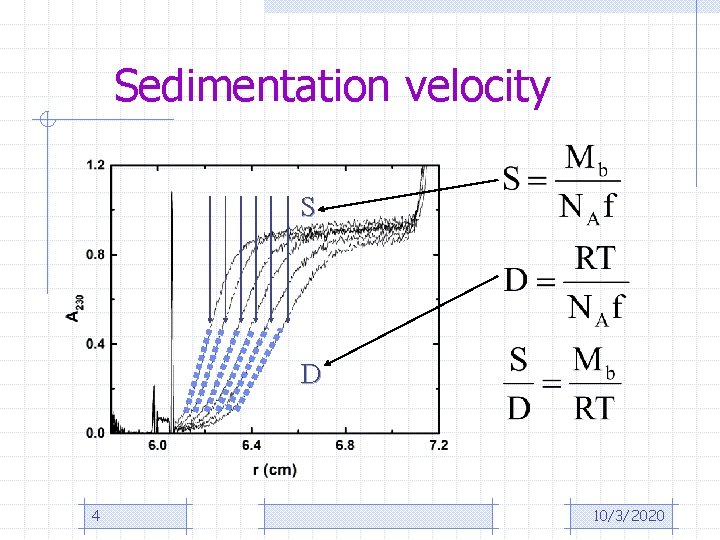 Sedimentation velocity

1.2
0.8
0.4
0.0
$A_{230}$
6.0
6.4
6.8
7.2
r (cm)

S
D

$S = \frac{M_b}{N_A f}$

$D = \frac{RT}{N_A f}$

$\frac{S}{D} = \frac{M_b}{RT}$

4

10/3/2020